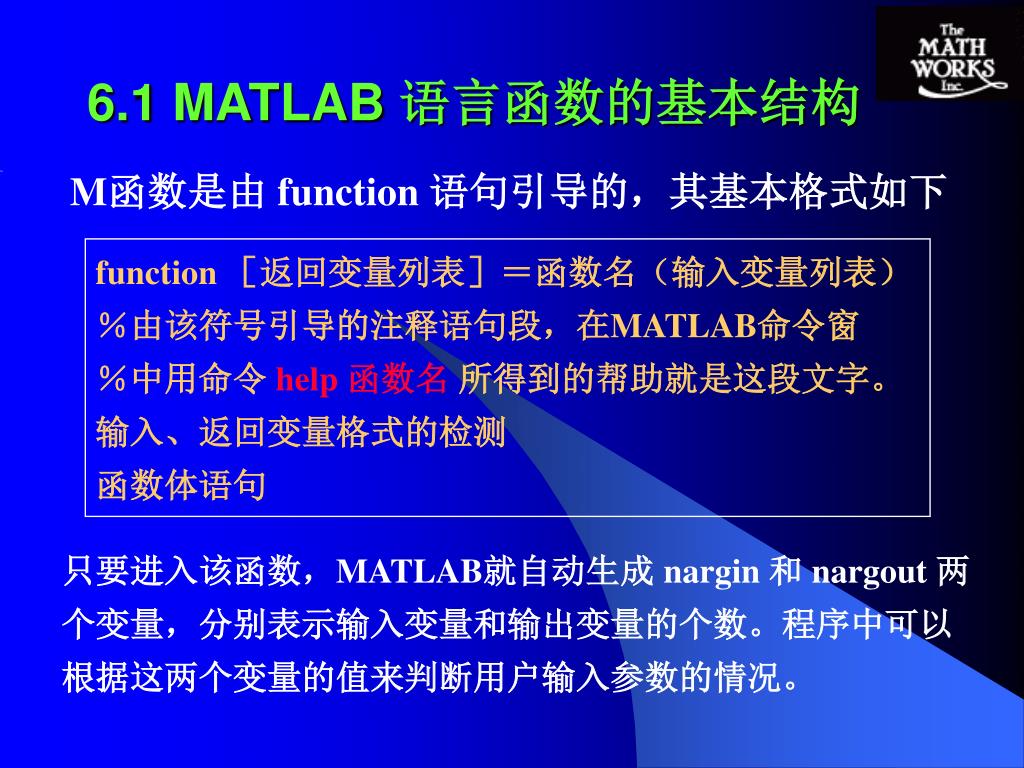 The MATH WORKS Inc.

6.1 MATLAB 语言函数的基本结构

M函数是由 function 语句引导的，其基本格式如下

function ［返回变量列表］＝函数名（输入变量列表）
％由该符号引导的注释语句段，在MATLAB命令窗
％中用命令 help 函数名 所得到的帮助就是这段文字。
输入、返回变量格式的检测
函数体语句

只要进入该函数，MATLAB就自动生成 nargin 和 nargout 两个变量，分别表示输入变量和输出变量的个数。程序中可以根据这两个变量的值来判断用户输入参数的情况。